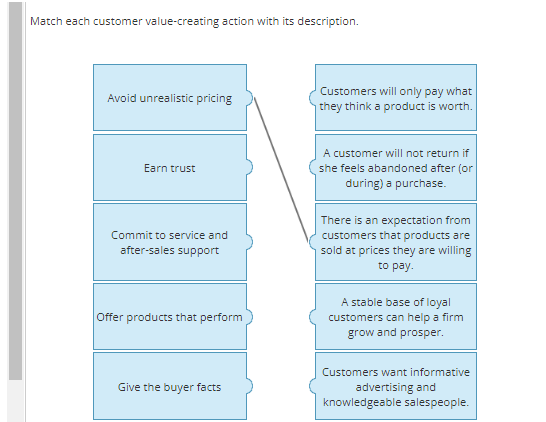 Match each customer value-creating action with its description.

Avoid unrealistic pricing

Earn trust

Commit to service and after-sales support

Offer products that perform

Give the buyer facts

Customers will only pay what they think a product is worth.

A customer will not return if she feels abandoned after (or during) a purchase.

There is an expectation from customers that products are sold at prices they are willing to pay.

A stable base of loyal customers can help a firm grow and prosper.

Customers want informative advertising and knowledgeable salespeople.